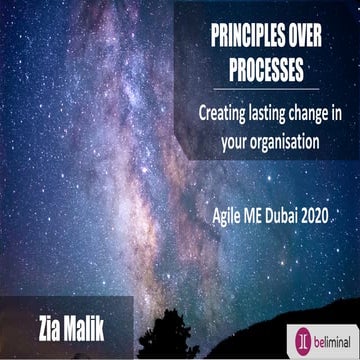 PRINCIPLES OVER PROCESSES

Creating lasting change in your organisation

Agile ME Dubai 2020

Zia Malik

beliminal